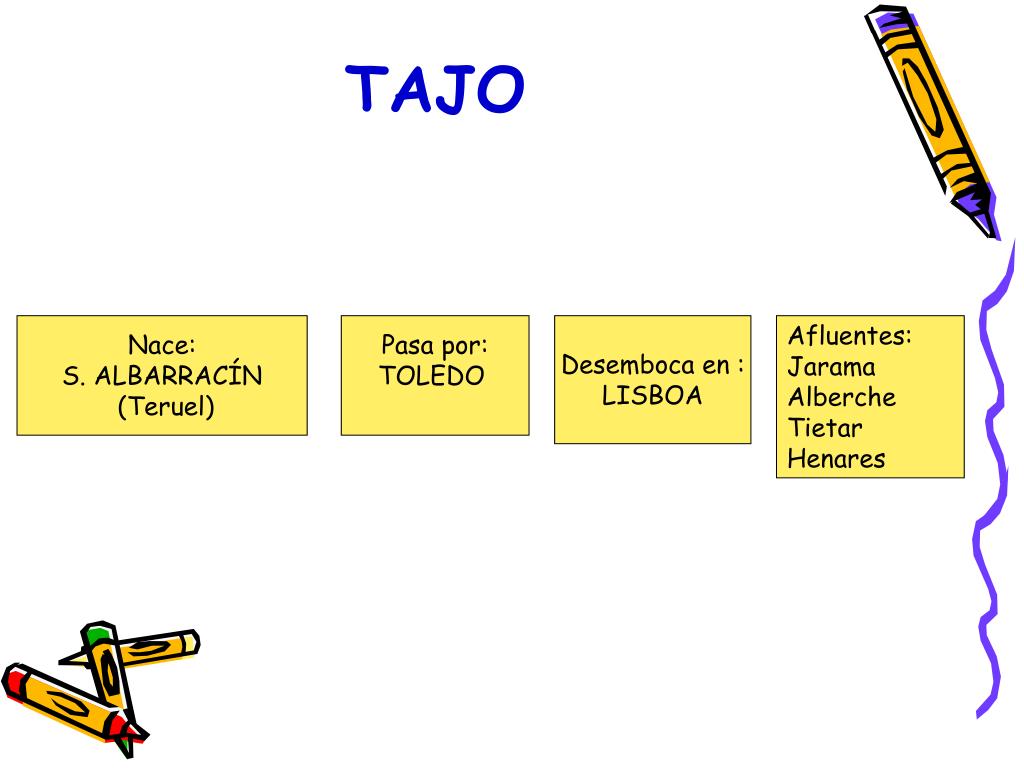 TAJO

Nace:
S. ALBARRACÍN
(Teruel)

Pasa por:
TOLEDO

Desemboca en :
LISBOA

Afluentes:
Jarama
Alberche
Tietar
Henares